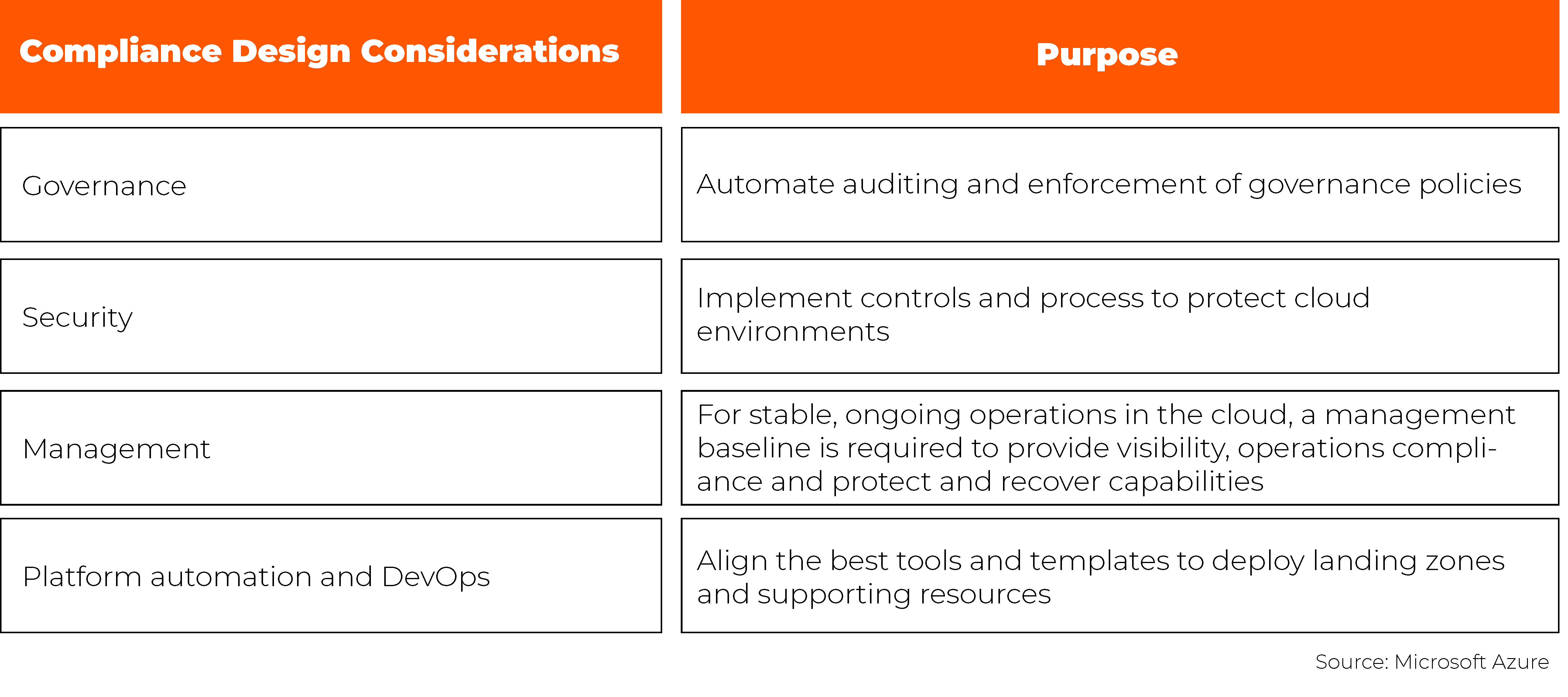 | Compliance Design Considerations | Purpose |
|---|---|
| Governance | Automate auditing and enforcement of governance policies |
| Security | Implement controls and process to protect cloud environments |
| Management | For stable, ongoing operations in the cloud, a management baseline is required to provide visibility, operations compliance and protect and recover capabilities |
| Platform automation and DevOps | Align the best tools and templates to deploy landing zones and supporting resources |

Source: Microsoft Azure